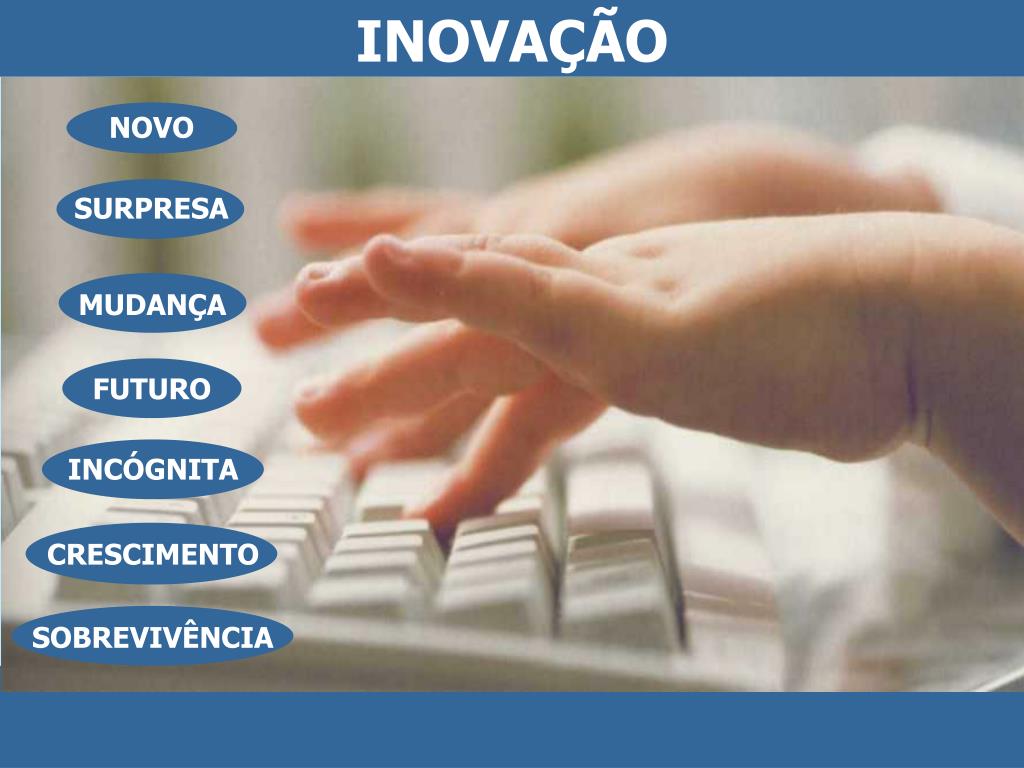 INOVAÇÃO

NOVO

SURPRESA

MUDANÇA

FUTURO

INCÓGNITA

CRESCIMENTO

SOBREVIVÊNCIA